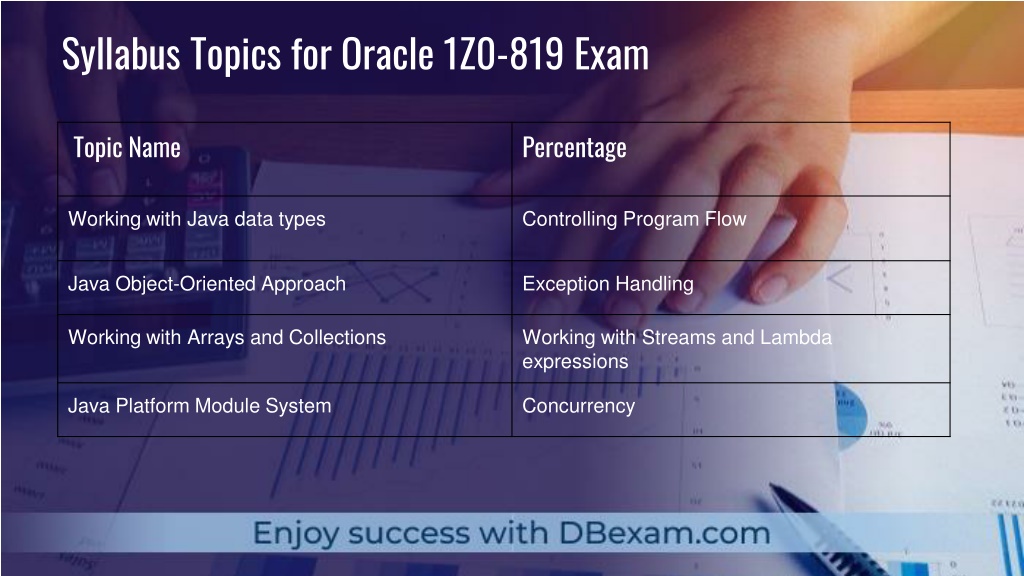 Syllabus Topics for Oracle 1Z0-819 Exam

| Topic Name | Percentage |
|---|---|
| Working with Java data types | Controlling Program Flow |
| Java Object-Oriented Approach | Exception Handling |
| Working with Arrays and Collections | Working with Streams and Lambda expressions |
| Java Platform Module System | Concurrency |

Enjoy success with DBexam.com